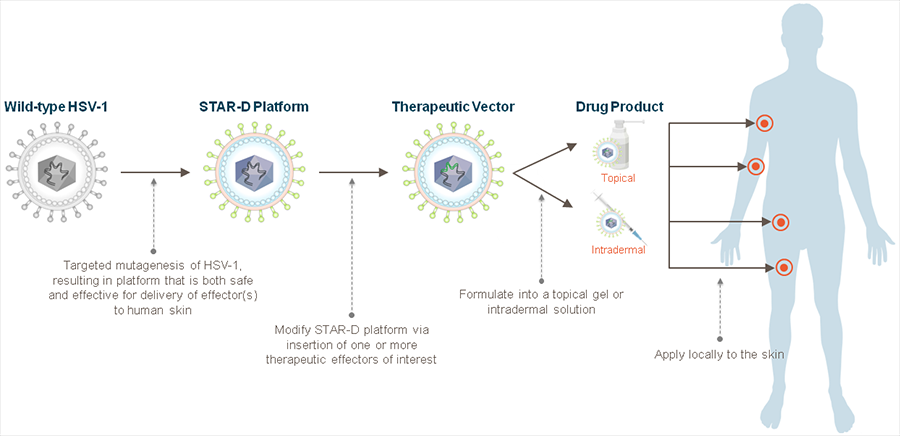 Wild-type HSV-1

STAR-D Platform

Therapeutic Vector

Drug Product

Topical

Intradermal

Targeted mutagenesis of HSV-1, resulting in platform that is both safe and effective for delivery of effector(s) to human skin

Modify STAR-D platform via insertion of one or more therapeutic effectors of interest

Formulate into a topical gel or intradermal solution

Apply locally to the skin